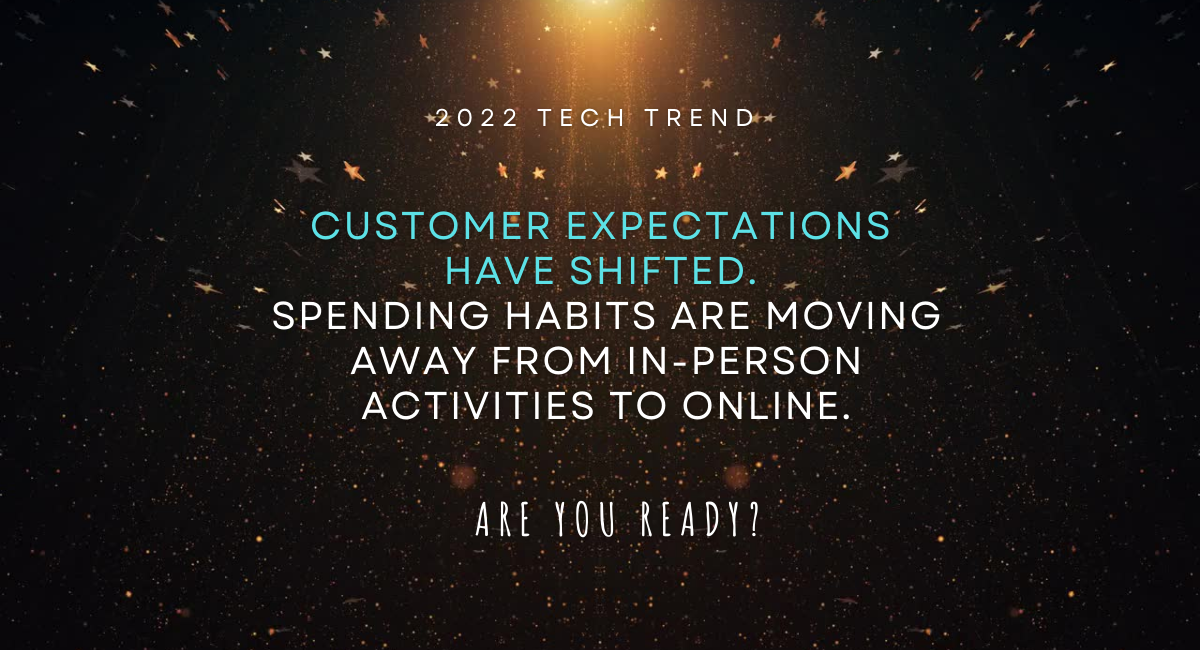 2022 TECH TREND

CUSTOMER EXPECTATIONS HAVE SHIFTED.
SPENDING HABITS ARE MOVING AWAY FROM IN-PERSON ACTIVITIES TO ONLINE.

ARE YOU READY?